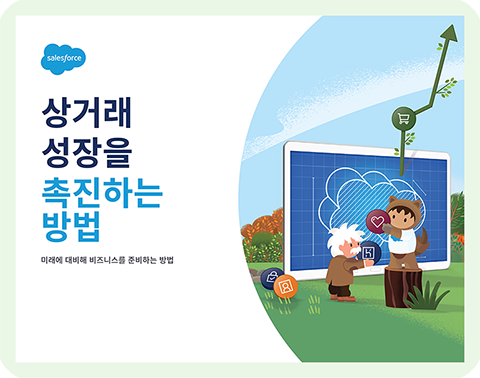 salesforce

상거래 성장을 촉진하는 방법

미래에 대비해 비즈니스를 준비하는 방법